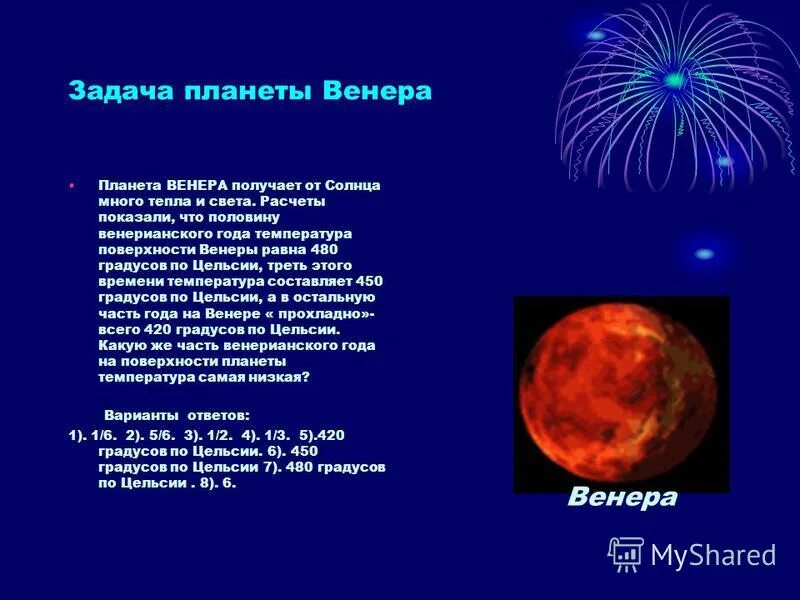 Задача планеты Венера

• Планета ВЕНЕРА получает от Солнца много тепла и света. Расчеты показали, что половину венерианского года температура поверхности Венеры равна 480 градусов по Цельсии, треть этого времени температура составляет 450 градусов по Цельсии, а в остальную часть года на Венере « прохладно»- всего 420 градусов по Цельсии. Какую же часть венерианского года на поверхности планеты температура самая низкая?

Варианты ответов:

1). 1/6. 2). 5/6. 3). 1/2. 4). 1/3. 5).420 градусов по Цельсии. 6). 450 градусов по Цельсии 7). 480 градусов по Цельсии . 8). 6.

Венера

MyShared